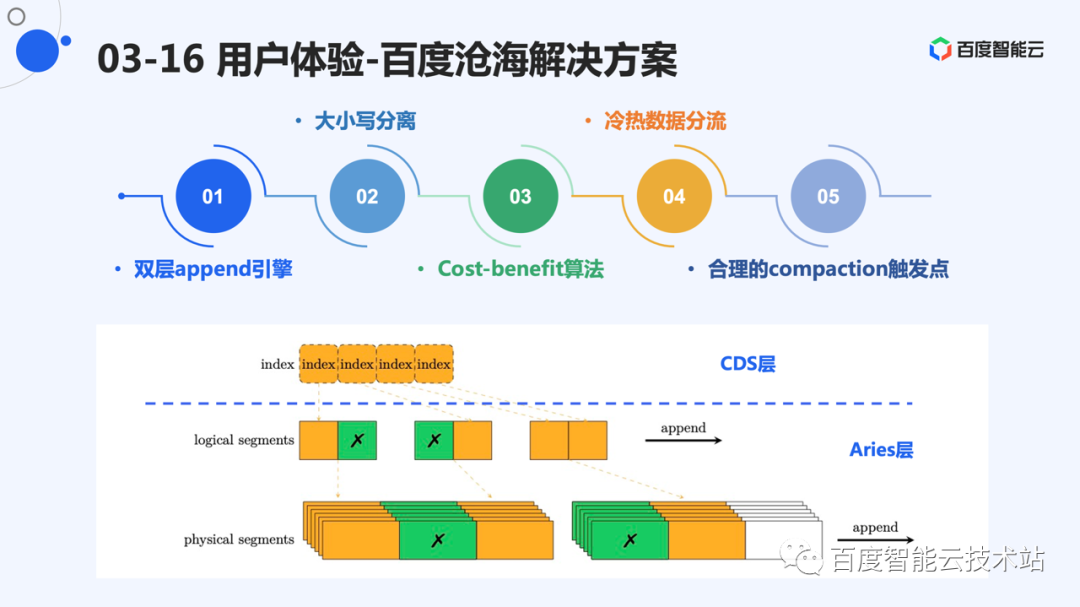 03-16 用户体验-百度沧海解决方案

百度智能云

• 大小写分离

• 冷热数据分流

01

02

03

04

05

• 双层append引擎

• Cost-benefit算法

• 合理的compaction触发点

index index index index index

CDS层

logical segments

✗

✗

append

Aries层

physical segments

✗

✗

append

百度智能云技术站